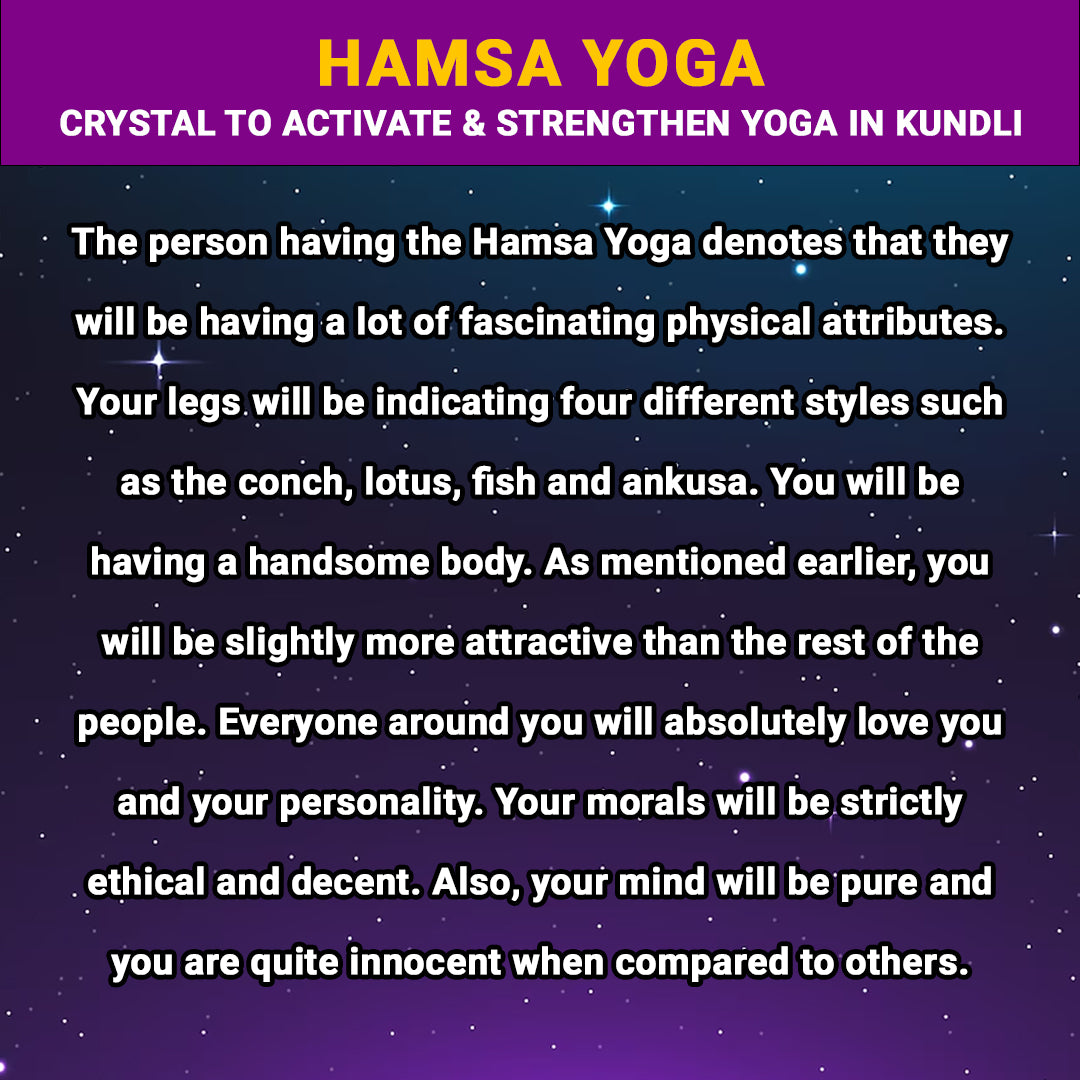 HAMSA YOGA
CRYSTAL TO ACTIVATE & STRENGTHEN YOGA IN KUNDLI

The person having the Hamsa Yoga denotes that they will be having a lot of fascinating physical attributes. Your legs will be indicating four different styles such as the conch, lotus, fish and ankusa. You will be having a handsome body. As mentioned earlier, you will be slightly more attractive than the rest of the people. Everyone around you will absolutely love you and your personality. Your morals will be strictly ethical and decent. Also, your mind will be pure and you are quite innocent when compared to others.